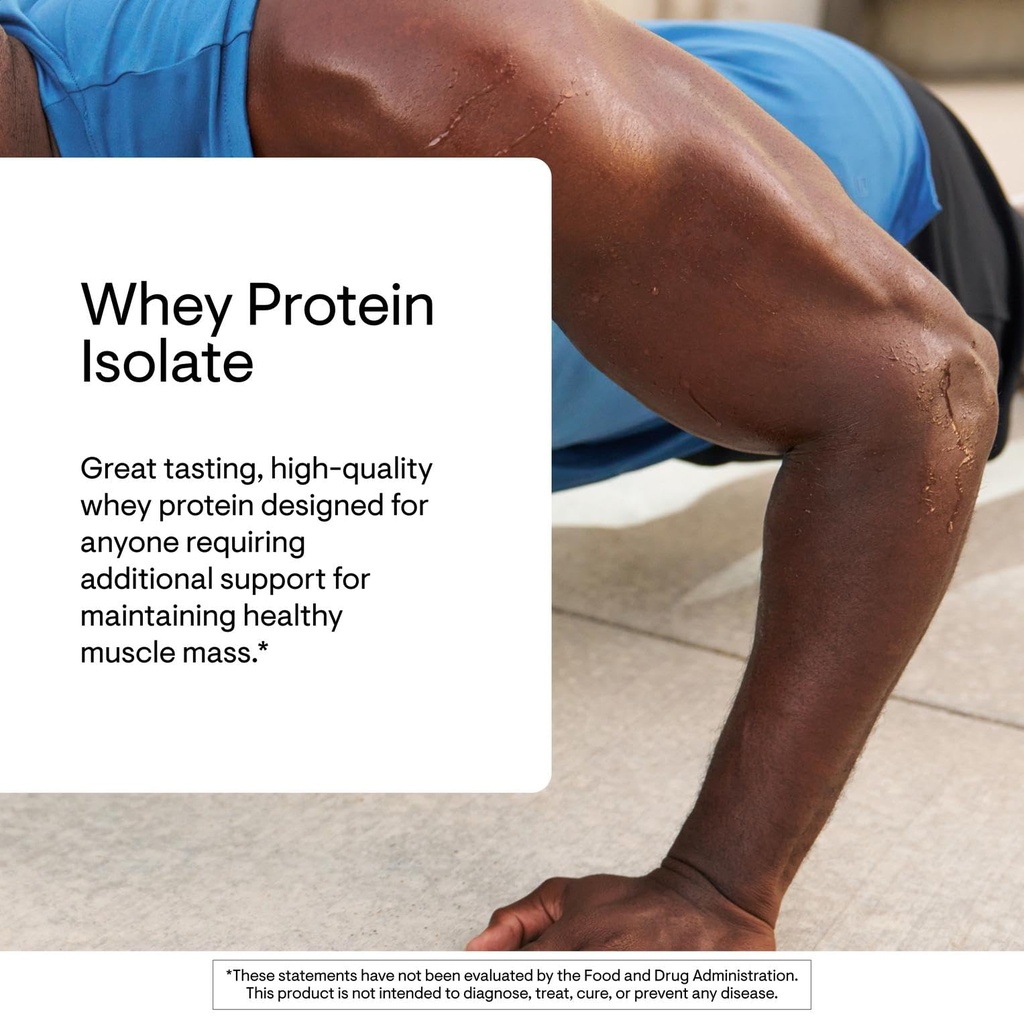 Whey Protein Isolate

Great tasting, high-quality whey protein designed for anyone requiring additional support for maintaining healthy muscle mass.*

*These statements have not been evaluated by the Food and Drug Administration. This product is not intended to diagnose, treat, cure, or prevent any disease.